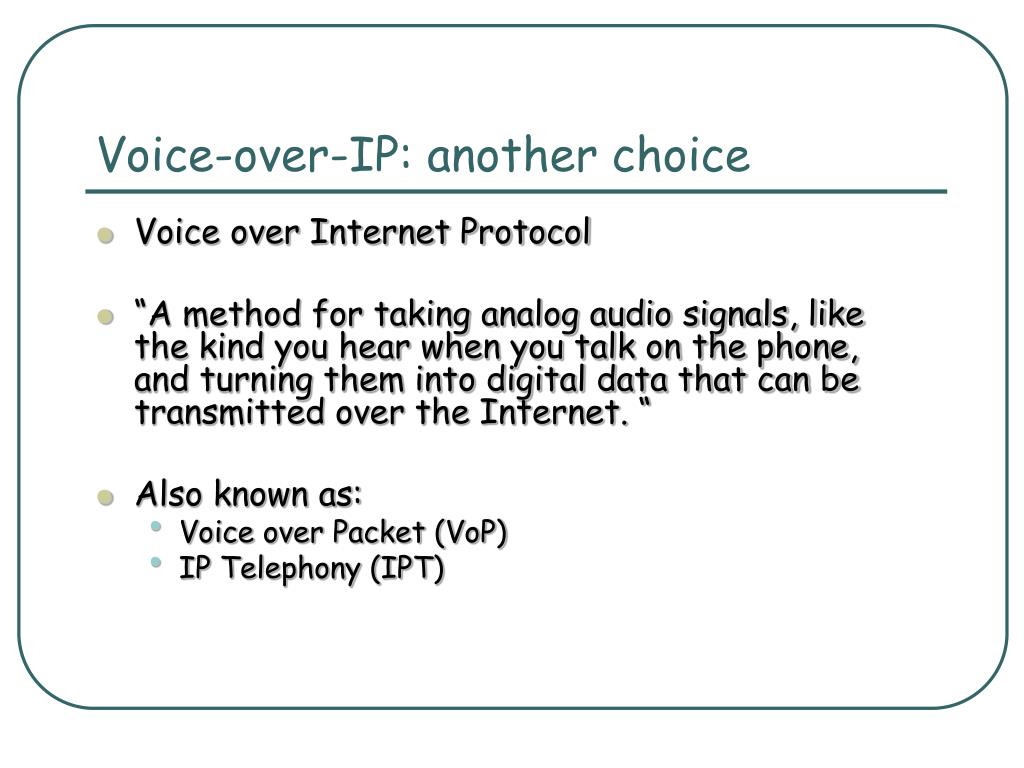 Voice-over-IP: another choice

- Voice over Internet Protocol
- “A method for taking analog audio signals, like the kind you hear when you talk on the phone, and turning them into digital data that can be transmitted over the Internet. “
- Also known as:
  - Voice over Packet (VoP)
  - IP Telephony (IPT)